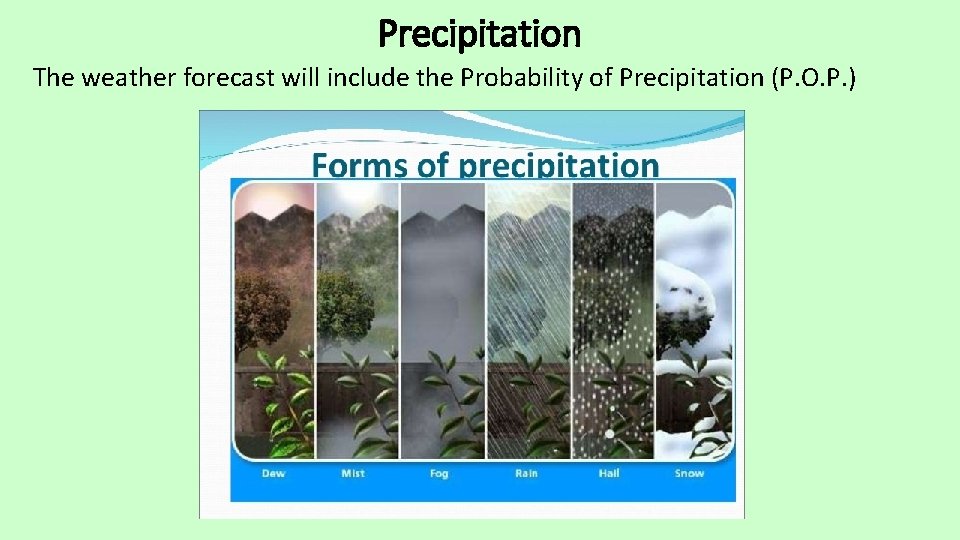 Precipitation

The weather forecast will include the Probability of Precipitation (P.O.P.)

Forms of precipitation

Dew Mist Fog Rain Hail Snow